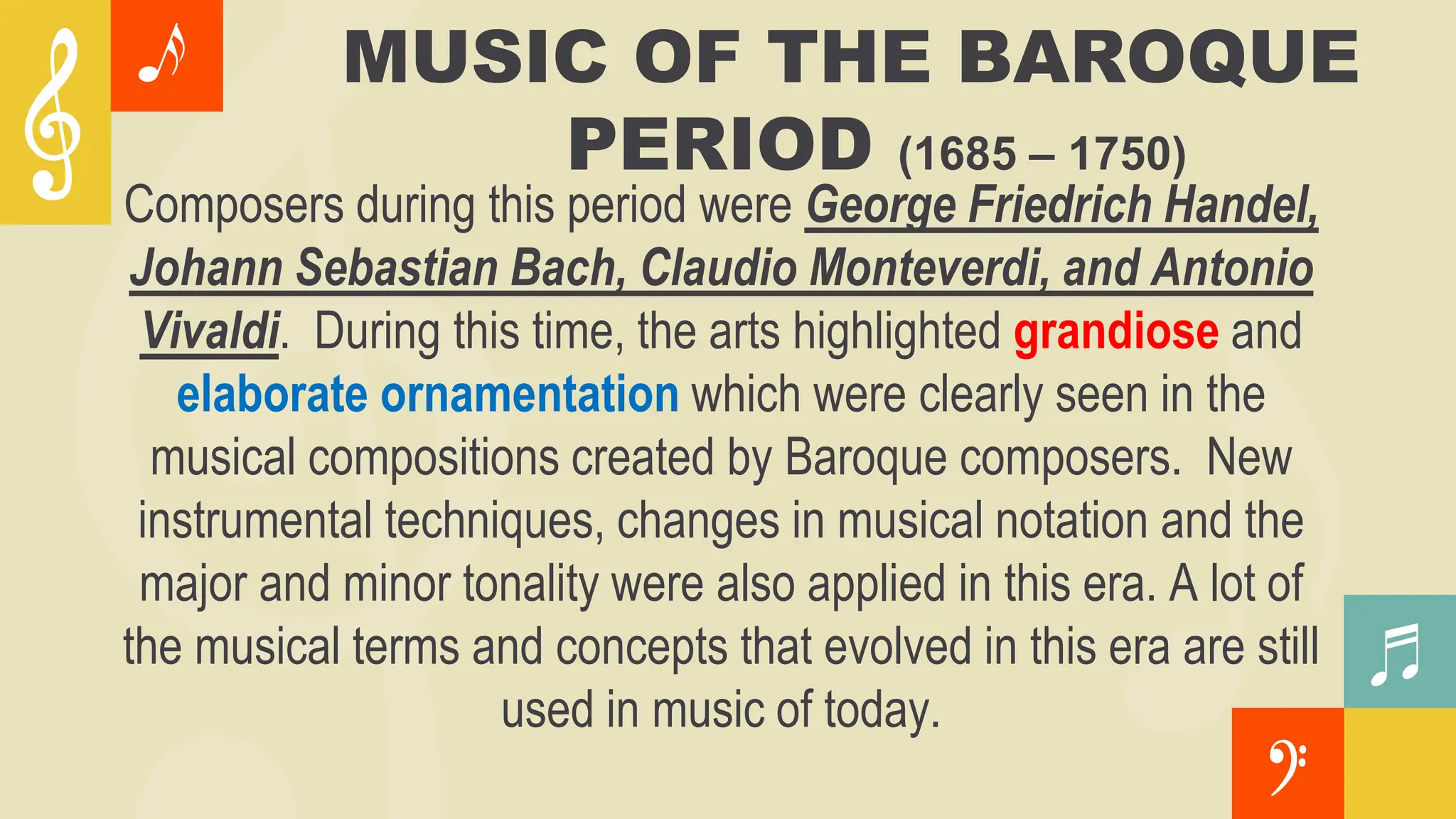 MUSIC OF THE BAROQUE PERIOD (1685 – 1750)

Composers during this period were George Friedrich Handel, Johann Sebastian Bach, Claudio Monteverdi, and Antonio Vivaldi. During this time, the arts highlighted grandiose and elaborate ornamentation which were clearly seen in the musical compositions created by Baroque composers. New instrumental techniques, changes in musical notation and the major and minor tonality were also applied in this era. A lot of the musical terms and concepts that evolved in this era are still used in music of today.